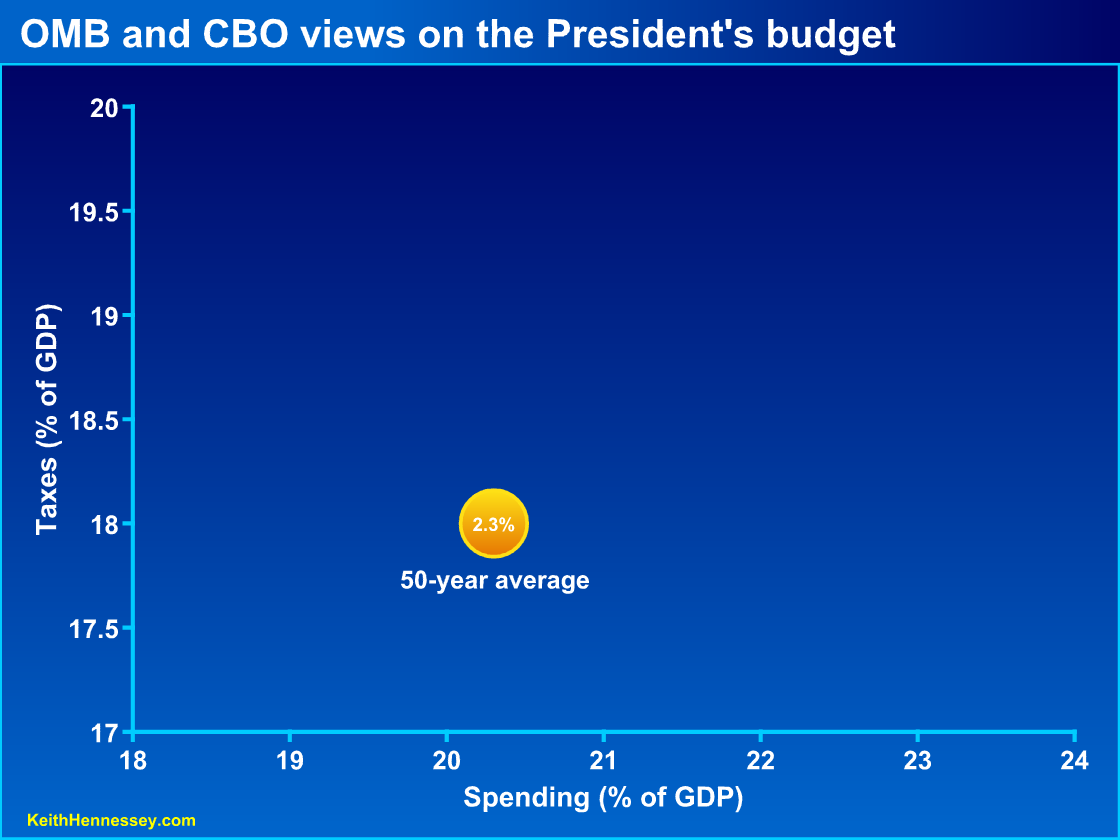 OMB and CBO views on the President's budget

Taxes (% of GDP)

20
19.5
19
18.5
18
17.5
17

2.3%
50-year average

18
19
20
21
22
23
24

Spending (% of GDP)

KeithHennessey.com